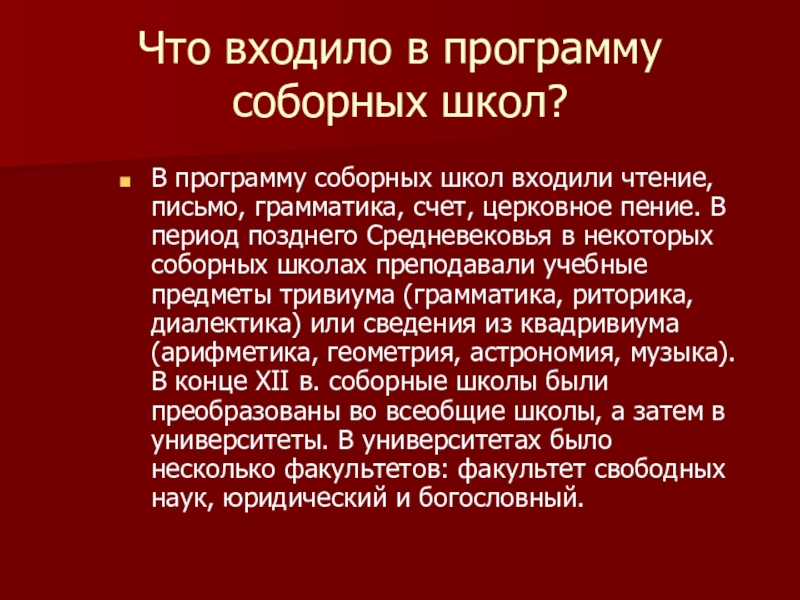 Что входило в программу соборных школ?

В программу соборных школ входили чтение, письмо, грамматика, счет, церковное пение. В период позднего Средневековья в некоторых соборных школах преподавали учебные предметы тривиума (грамматика, риторика, диалектика) или сведения из квадривиума (арифметика, геометрия, астрономия, музыка). В конце XII в. соборные школы были преобразованы во всеобщие школы, а затем в университеты. В университетах было несколько факультетов: факультет свободных наук, юридический и богословный.